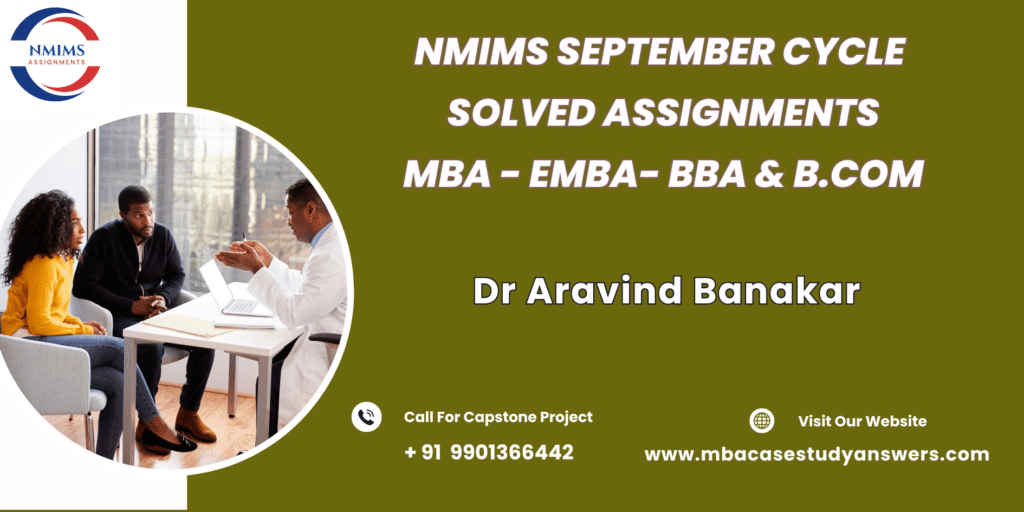 NMIMS
ASSIGNMENTS

NMIMS SEPTEMBER CYCLE
SOLVED ASSIGNMENTS
MBA - EMBA- BBA & B.COM

Dr Aravind Banakar

Call For Capstone Project
+ 91 9901366442

Visit Our Website
www.mbacasestudyanswers.com